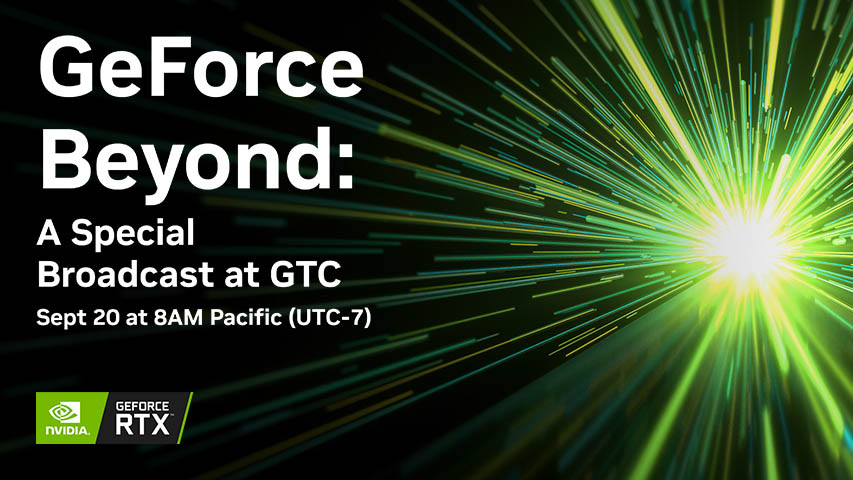 GeForce Beyond:

A Special Broadcast at GTC

Sept 20 at 8AM Pacific (UTC-7)

NVIDIA

GEFORCE RTX